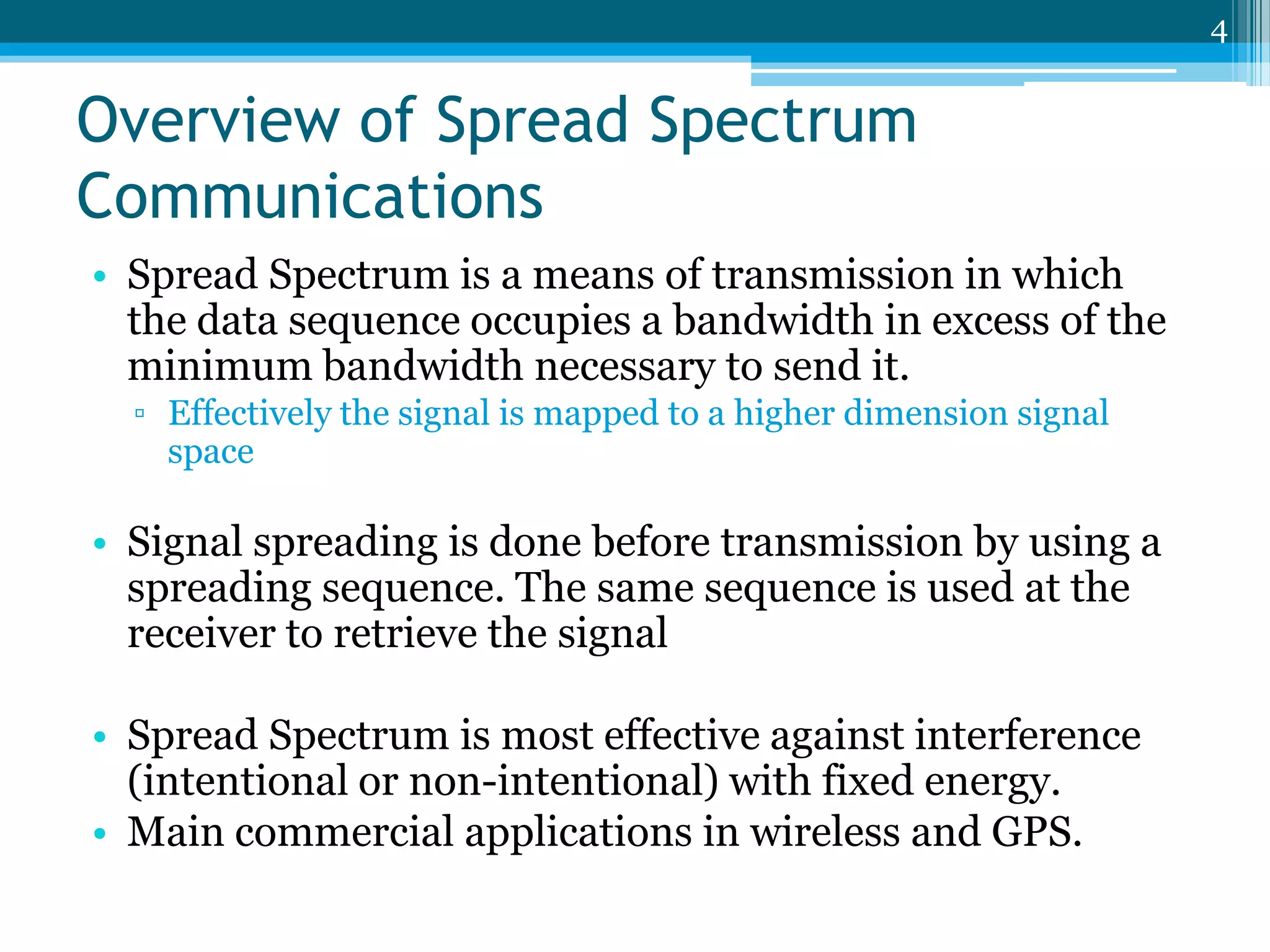 4

Overview of Spread Spectrum Communications

• Spread Spectrum is a means of transmission in which the data sequence occupies a bandwidth in excess of the minimum bandwidth necessary to send it.
▫ Effectively the signal is mapped to a higher dimension signal space

• Signal spreading is done before transmission by using a spreading sequence. The same sequence is used at the receiver to retrieve the signal

• Spread Spectrum is most effective against interference (intentional or non-intentional) with fixed energy.
• Main commercial applications in wireless and GPS.